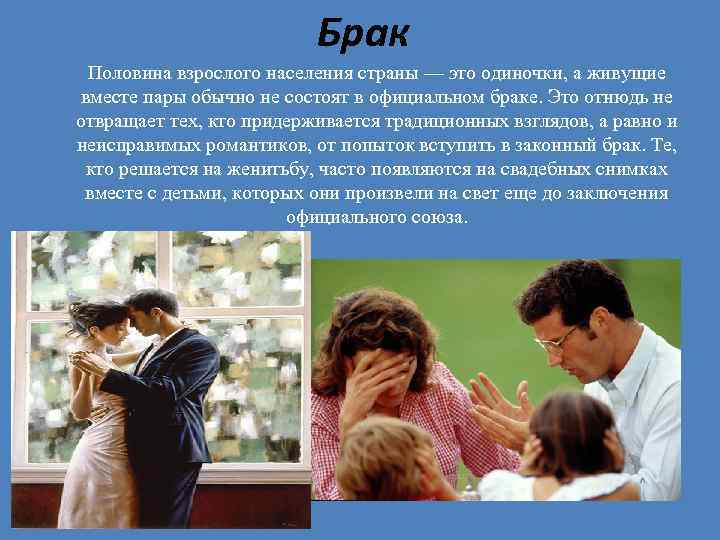 Брак

Половина взрослого населения страны — это одиночки, а живущие вместе пары обычно не состоят в официальном браке. Это отнюдь не отвращает тех, кто придерживается традиционных взглядов, а равно и неисправимых романтиков, от попыток вступить в законный брак. Те, кто решается на женитьбу, часто появляются на свадебных снимках вместе с детьми, которых они произвели на свет еще до заключения официального союза.